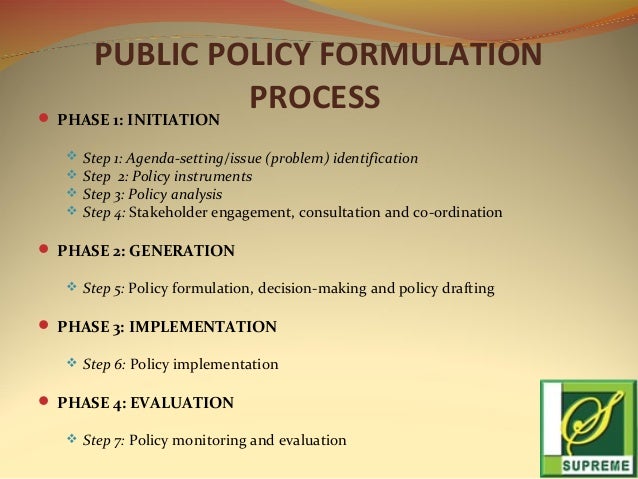 PUBLIC POLICY FORMULATION PROCESS

PHASE 1: INITIATION

Step 1: Agenda-setting/issue (problem) identification
Step 2: Policy instruments
Step 3: Policy analysis
Step 4: Stakeholder engagement, consultation and co-ordination

PHASE 2: GENERATION

Step 5: Policy formulation, decision-making and policy drafting

PHASE 3: IMPLEMENTATION

Step 6: Policy implementation

PHASE 4: EVALUATION

Step 7: Policy monitoring and evaluation

S
SUPREME